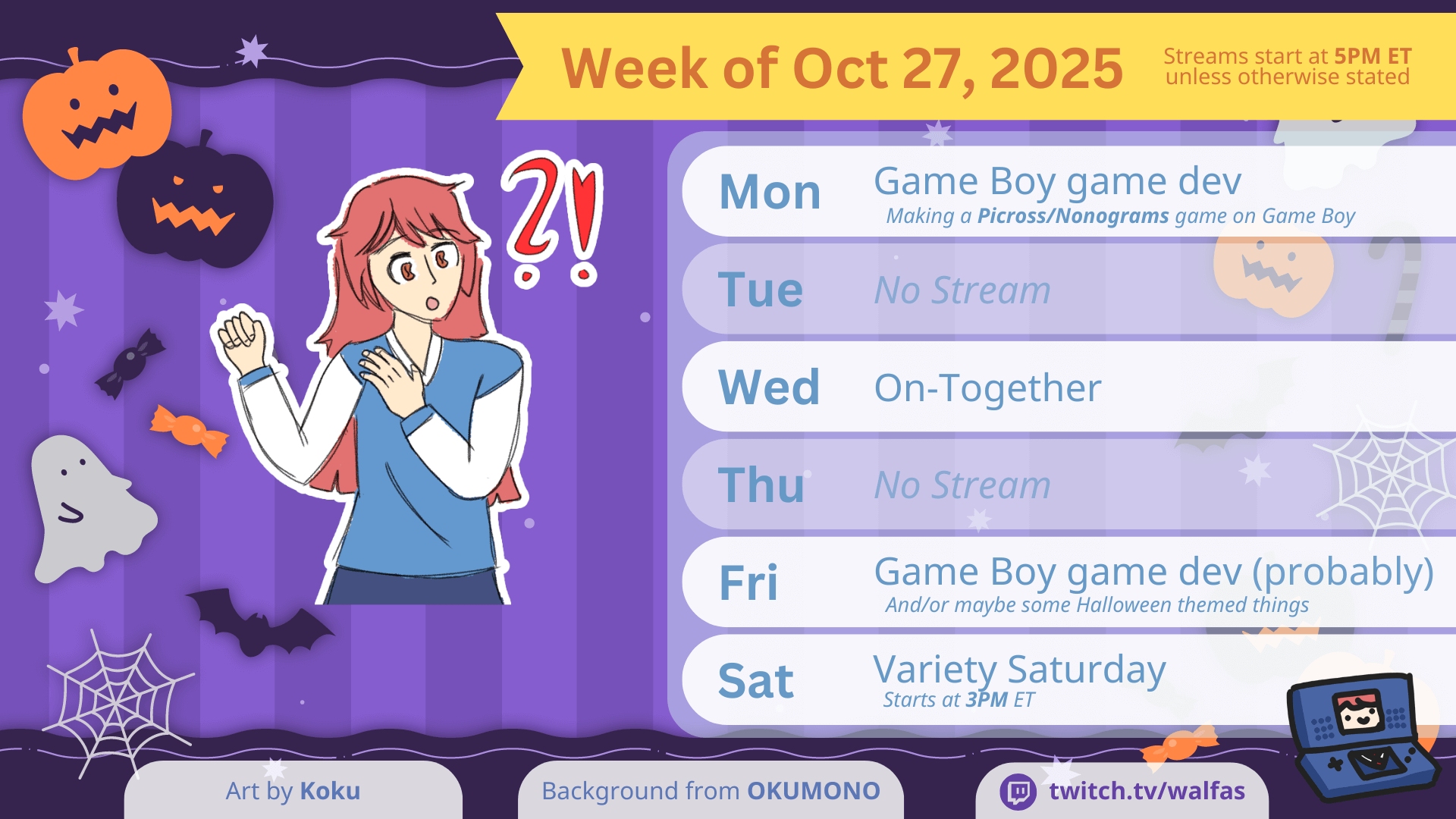 Week of Oct 27, 2025

Streams start at 5PM ET unless otherwise stated

?!

Mon Game Boy game dev
Making a Picross/Nonograms game on Game Boy

Tue No Stream

Wed On-Together

Thu No Stream

Fri Game Boy game dev (probably)
And/or maybe some Halloween themed things

Sat Variety Saturday
Starts at 3PM ET

Art by Koku

Background from OKUMONO

twitch.tv/walfas